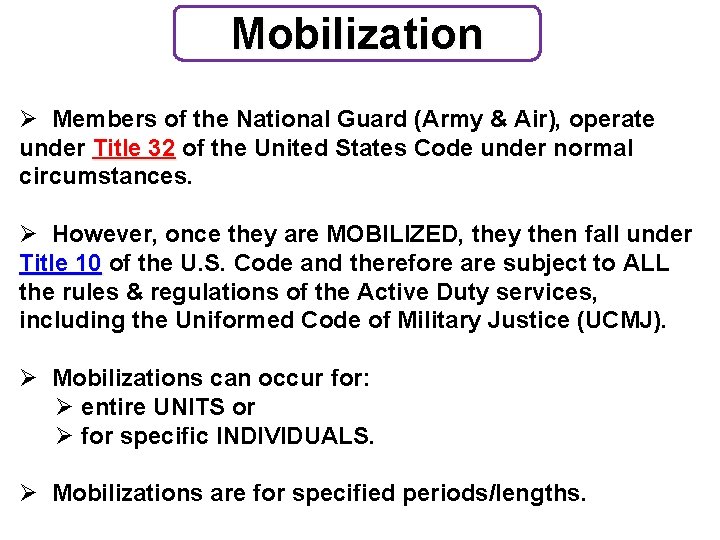 Mobilization

➢ Members of the National Guard (Army & Air), operate under Title 32 of the United States Code under normal circumstances.

➢ However, once they are MOBILIZED, they then fall under Title 10 of the U.S. Code and therefore are subject to ALL the rules & regulations of the Active Duty services, including the Uniformed Code of Military Justice (UCMJ).

➢ Mobilizations can occur for:
➢ entire UNITS or
➢ for specific INDIVIDUALS.

➢ Mobilizations are for specified periods/lengths.